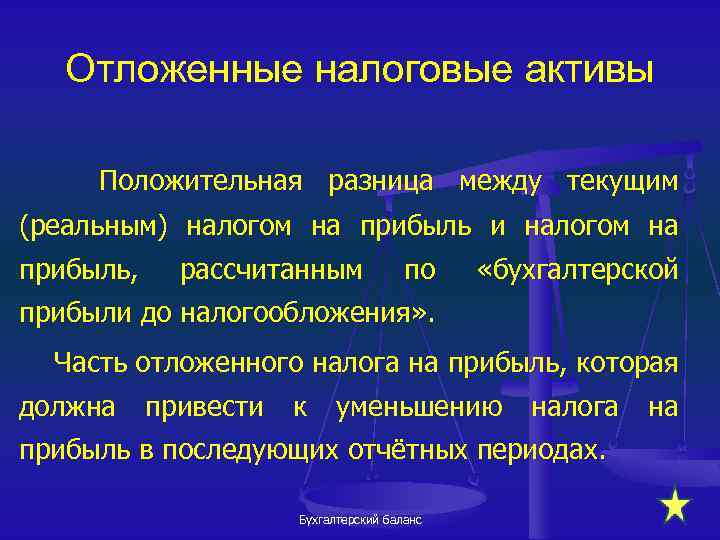 Отложенные налоговые активы

Положительная разница между текущим (реальным) налогом на прибыль и налогом на прибыль, рассчитанным по «бухгалтерской прибыли до налогообложения».

Часть отложенного налога на прибыль, которая должна привести к уменьшению налога на прибыль в последующих отчётных периодах.

Бухгалтерский баланс